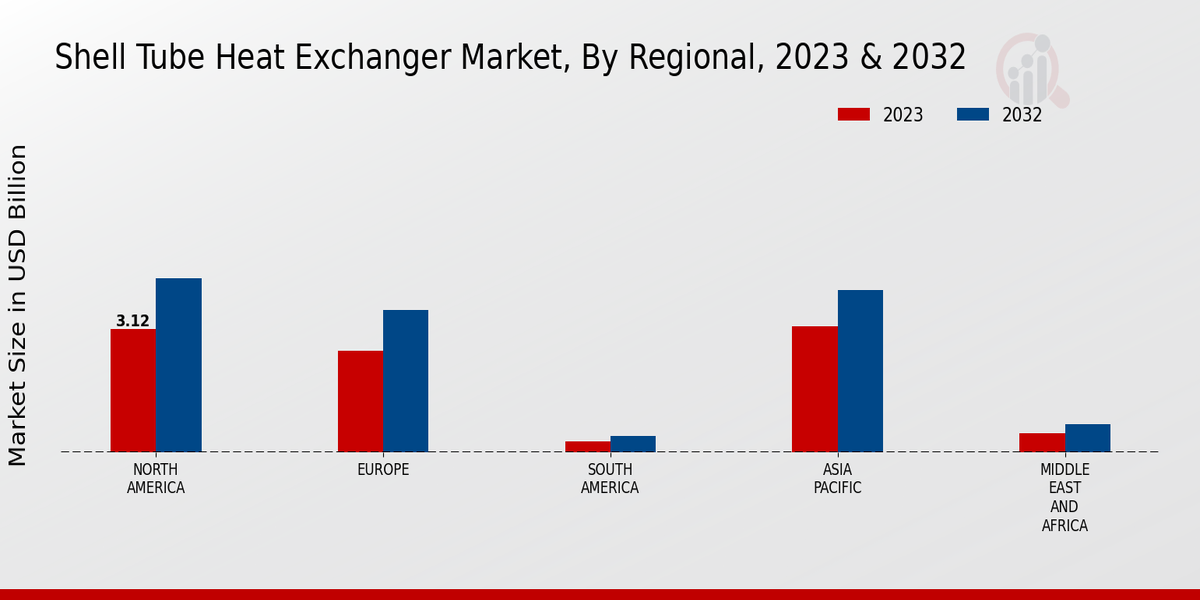 Shell Tube Heat Exchanger Market, By Regional, 2023 & 2032

2023 2032

Market Size in USD Billion

3.12

NORTH AMERICA

EUROPE

SOUTH AMERICA

ASIA PACIFIC

MIDDLE EAST AND AFRICA